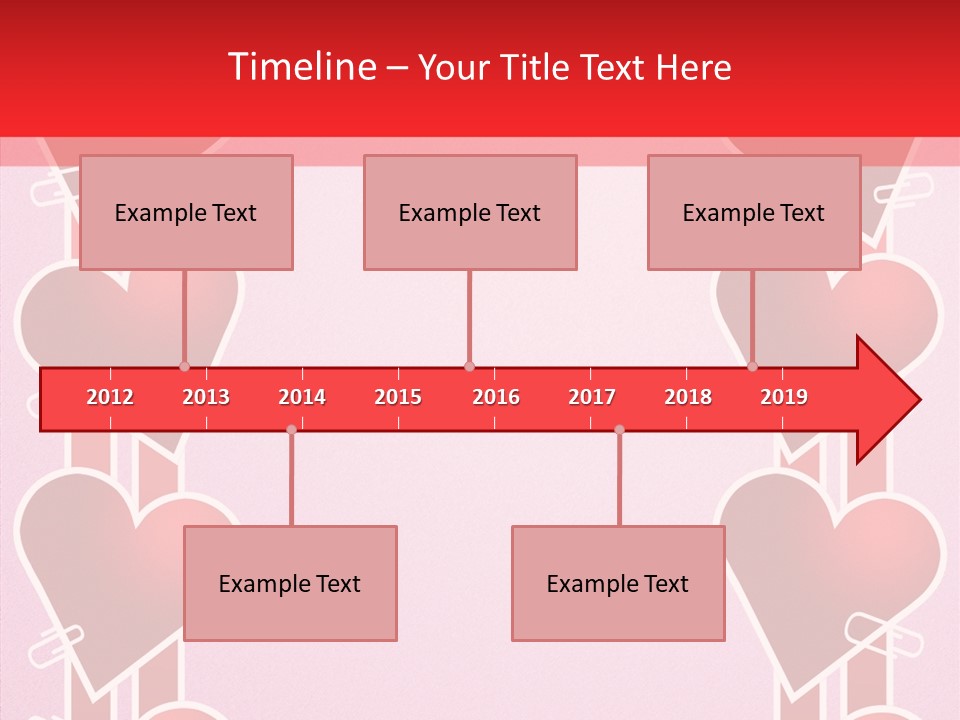 Timeline – Your Title Text Here

Example Text

Example Text

Example Text

2012 2013 2014 2015 2016 2017 2018 2019

Example Text

Example Text